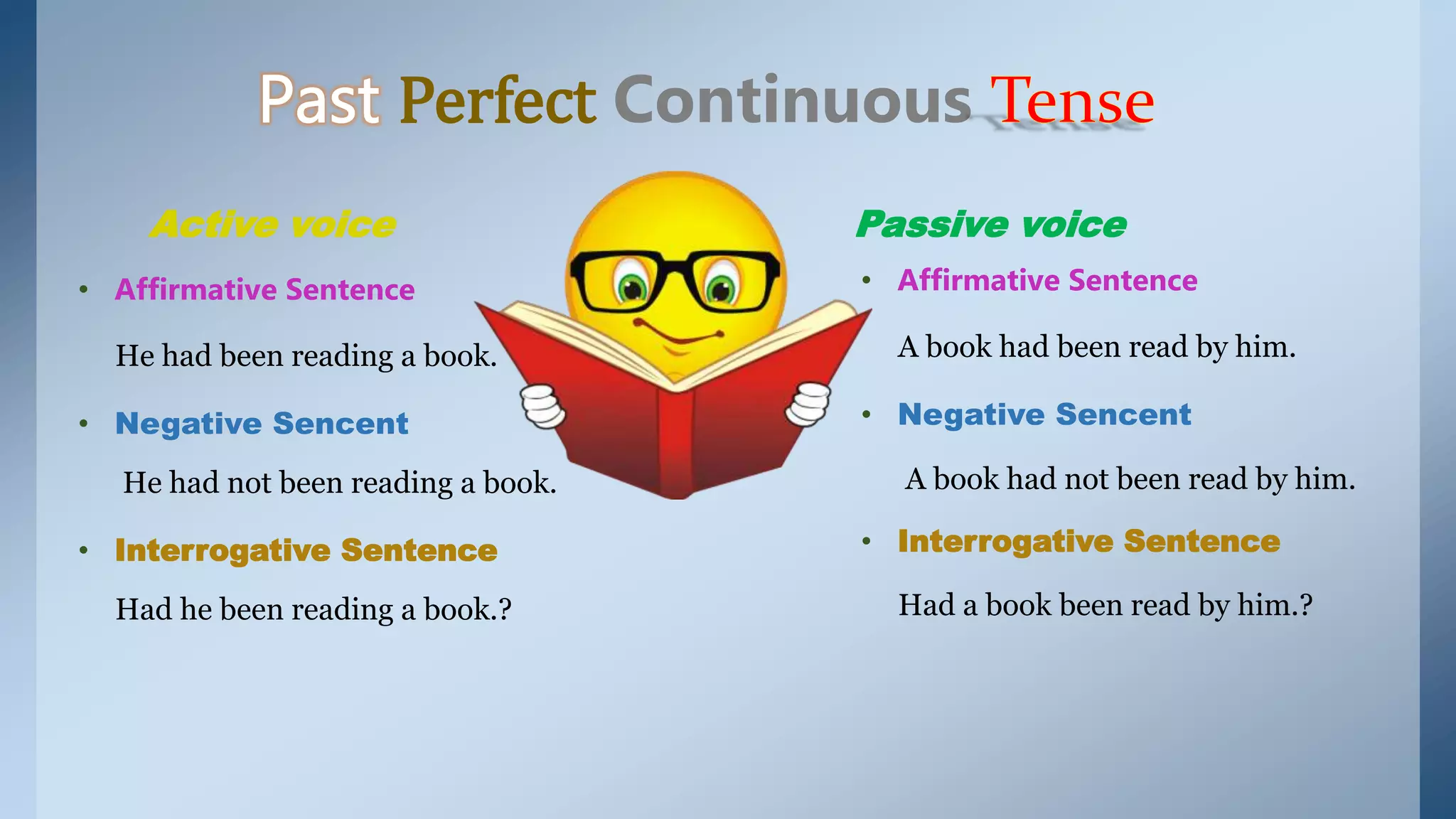 Past Perfect Continuous Tense

Active voice

• Affirmative Sentence

He had been reading a book.

• Negative Sencent

He had not been reading a book.

• Interrogative Sentence

Had he been reading a book.?

Passive voice

• Affirmative Sentence

A book had been read by him.

• Negative Sencent

A book had not been read by him.

• Interrogative Sentence

Had a book been read by him.?